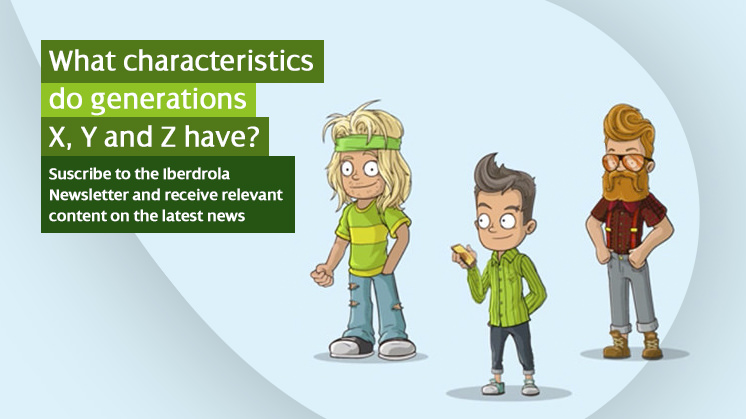 What characteristics do generations X, Y and Z have?

Suscribe to the Iberdrola Newsletter and receive relevant content on the latest news